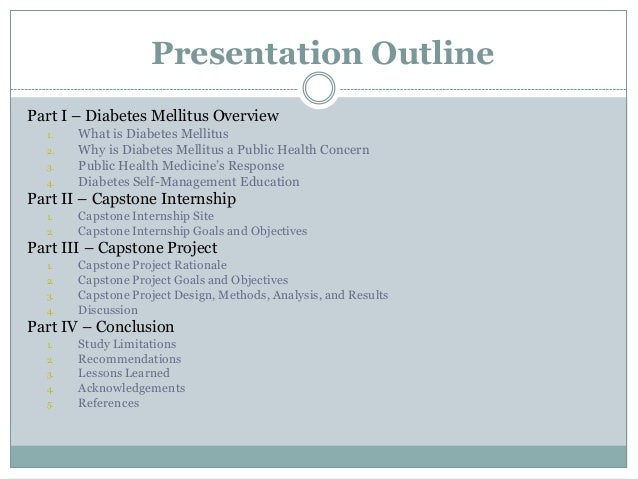 Presentation Outline

Part I – Diabetes Mellitus Overview
1. What is Diabetes Mellitus
2. Why is Diabetes Mellitus a Public Health Concern
3. Public Health Medicine's Response
4. Diabetes Self-Management Education

Part II – Capstone Internship
1. Capstone Internship Site
2. Capstone Internship Goals and Objectives

Part III – Capstone Project
1. Capstone Project Rationale
2. Capstone Project Goals and Objectives
3. Capstone Project Design, Methods, Analysis, and Results
4. Discussion

Part IV – Conclusion
1. Study Limitations
2. Recommendations
3. Lessons Learned
4. Acknowledgements
5. References